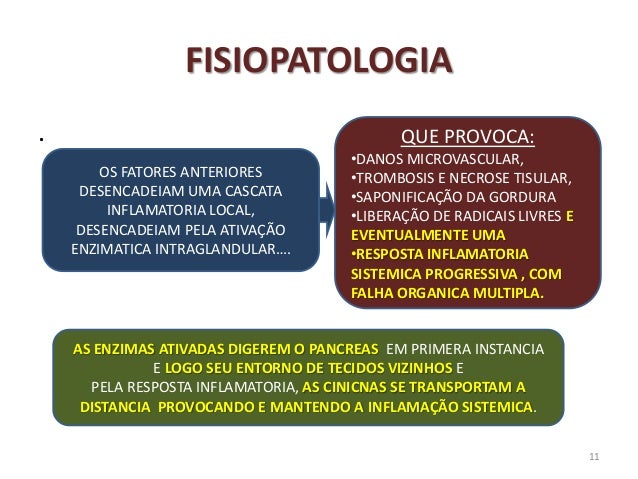 FISIOPATOLOGIA

.

OS FATORES ANTERIORES DESENCADEIAM UMA CASCATA INFLAMATORIA LOCAL, DESENCADEIAM PELA ATIVAÇÃO ENZIMATICA INTRAGLANDULAR….

QUE PROVOCA:
•DANOS MICROVASCULAR,
•TROMBOSIS E NECROSE TISULAR,
•SAPONIFICAÇÃO DA GORDURA
•LIBERAÇÃO DE RADICAIS LIVRES E EVENTUALMENTE UMA
•RESPOSTA INFLAMATORIA SISTEMICA PROGRESSIVA , COM FALHA ORGANICA MULTIPLA.

AS ENZIMAS ATIVADAS DIGEREM O PANCREAS EM PRIMERA INSTANCIA E LOGO SEU ENTORNO DE TECIDOS VIZINHOS E PELA RESPOSTA INFLAMATORIA, AS CINICNAS SE TRANSPORTAM A DISTANCIA PROVOCANDO E MANTENDO A INFLAMAÇÃO SISTEMICA.

11